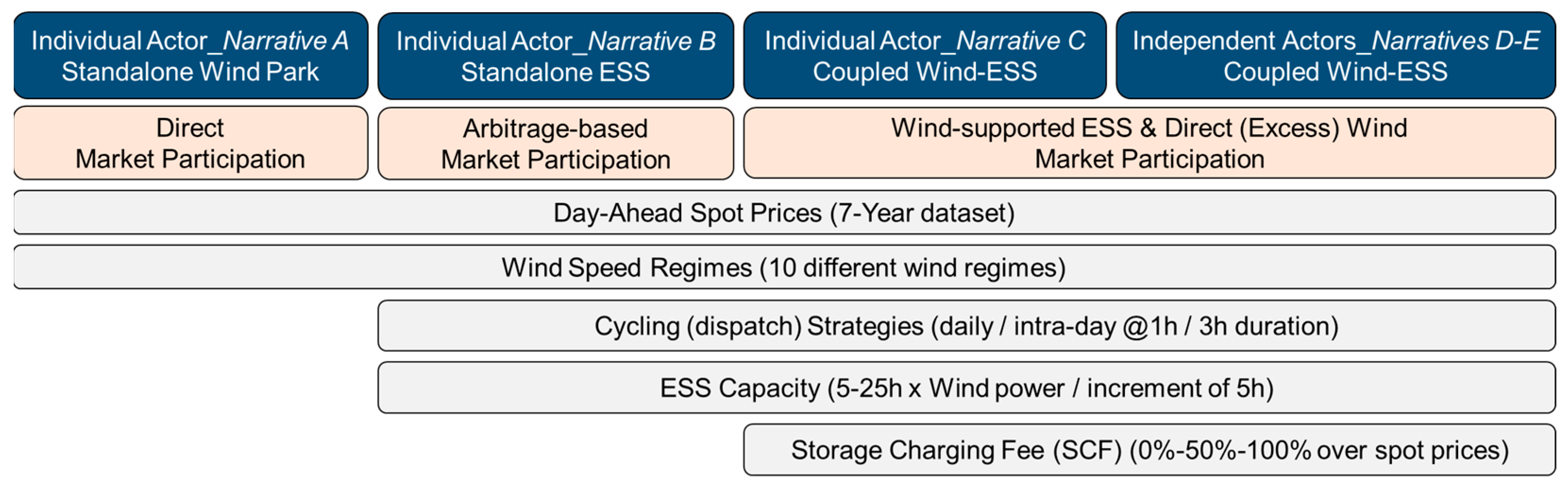 Individual Actor_Narrative A
Standalone Wind Park

Individual Actor_Narrative B
Standalone ESS

Individual Actor_Narrative C
Coupled Wind-ESS

Independent Actors_Narratives D-E
Coupled Wind-ESS

Direct
Market Participation

Arbitrage-based
Market Participation

Wind-supported ESS & Direct (Excess) Wind
Market Participation

Day-Ahead Spot Prices (7-Year dataset)

Wind Speed Regimes (10 different wind regimes)

Cycling (dispatch) Strategies (daily / intra-day @1h / 3h duration)

ESS Capacity (5-25h x Wind power / increment of 5h)

Storage Charging Fee (SCF) (0%-50%-100% over spot prices)